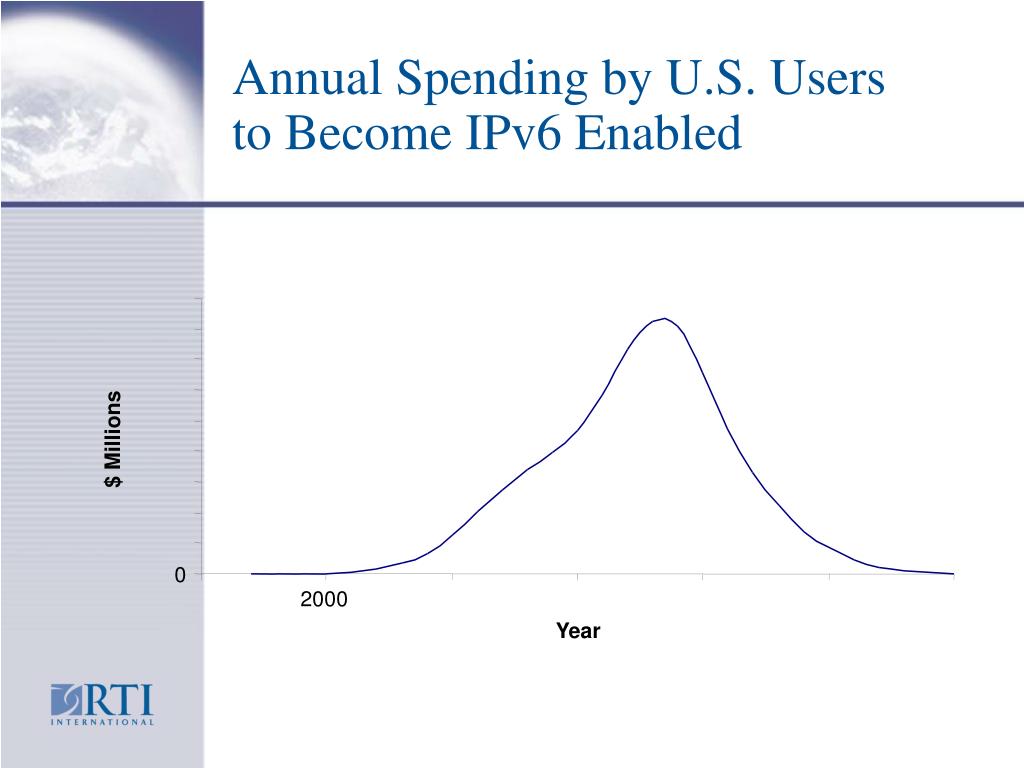 Annual Spending by U.S. Users to Become IPv6 Enabled

$ Millions

0

2000

Year

RTI
INTERNATIONAL